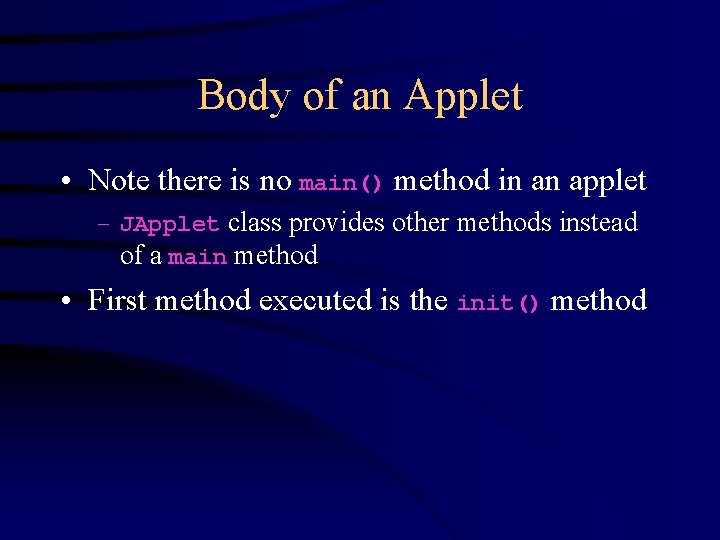 Body of an Applet

• Note there is no main() method in an applet

– JApplet class provides other methods instead of a main method

• First method executed is the init() method